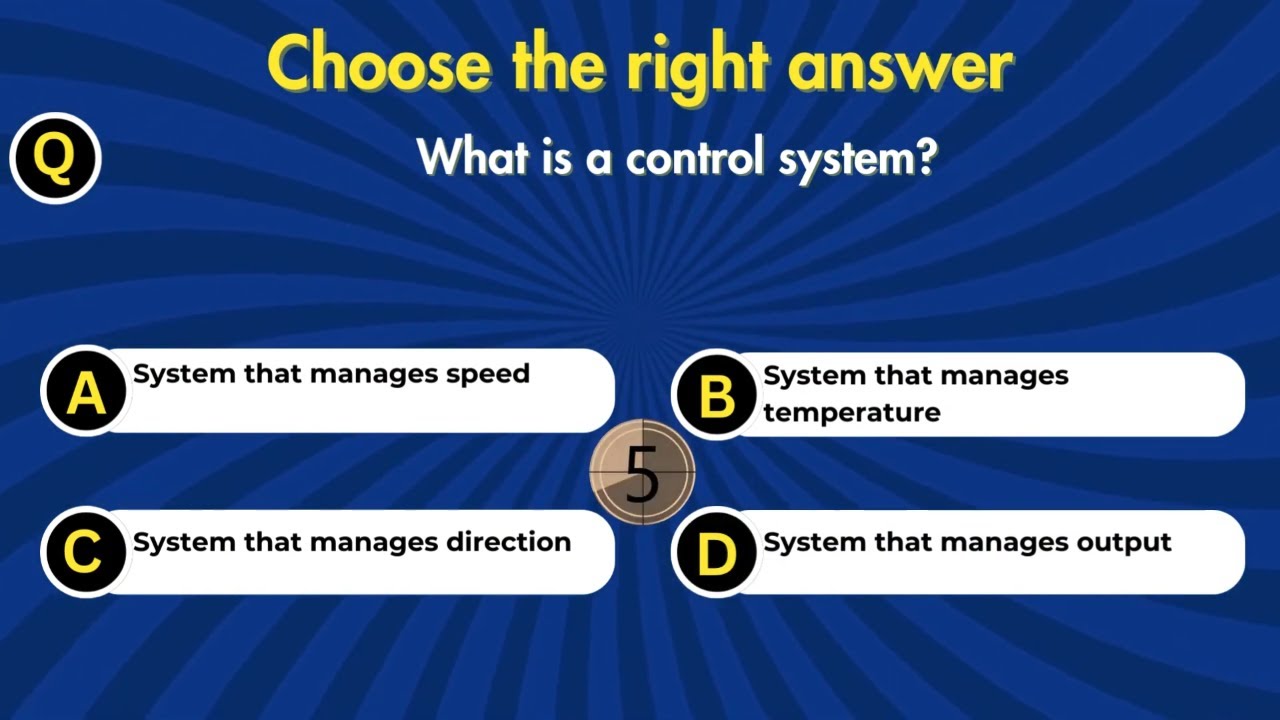 Choose the right answer

Q What is a control system?

A System that manages speed

B System that manages temperature

5

C System that manages direction

D System that manages output